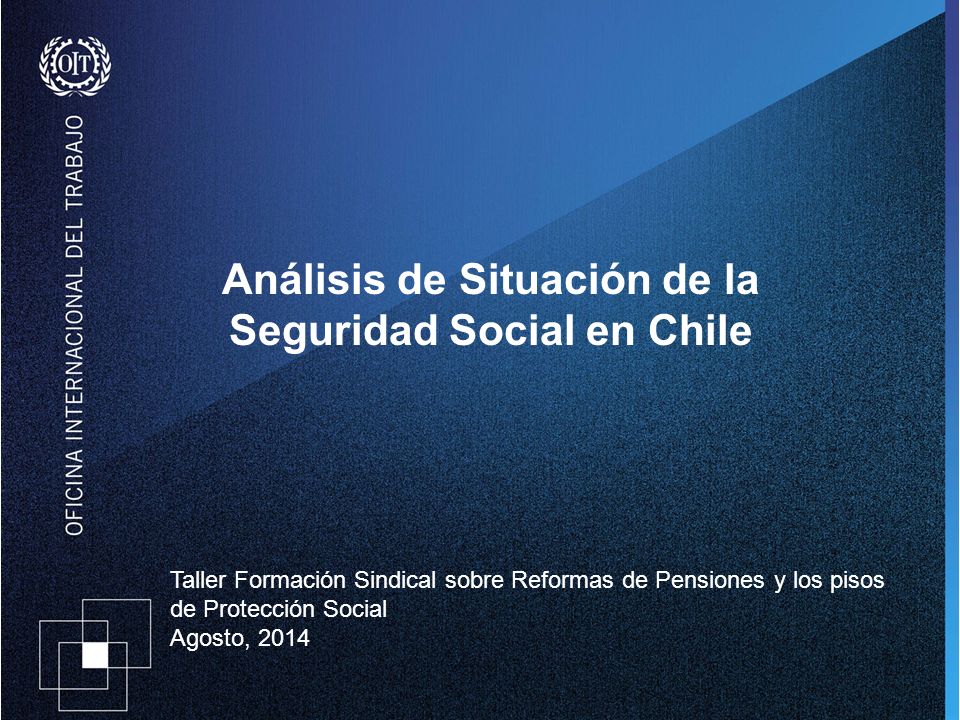 OIT

OFICINA INTERNACIONAL DEL TRABAJO

Análisis de Situación de la Seguridad Social en Chile

Taller Formación Sindical sobre Reformas de Pensiones y los pisos de Protección Social
Agosto, 2014